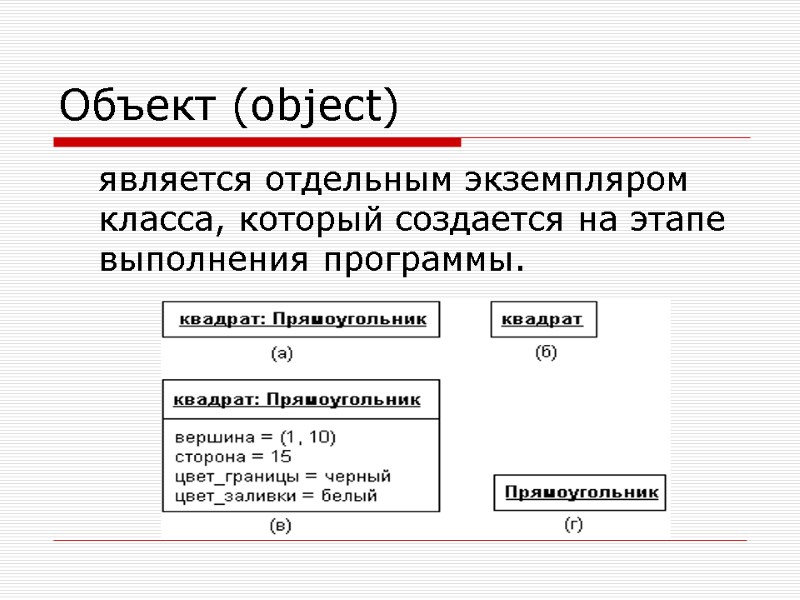 Объект (object)

является отдельным экземпляром класса, который создается на этапе выполнения программы.

квадрат: Прямоугольник

(а)

квадрат

(б)

квадрат: Прямоугольник

вершина = (1, 10)
сторона = 15
цвет_границы = черный
цвет_заливки = белый

(в)

Прямоугольник

(г)